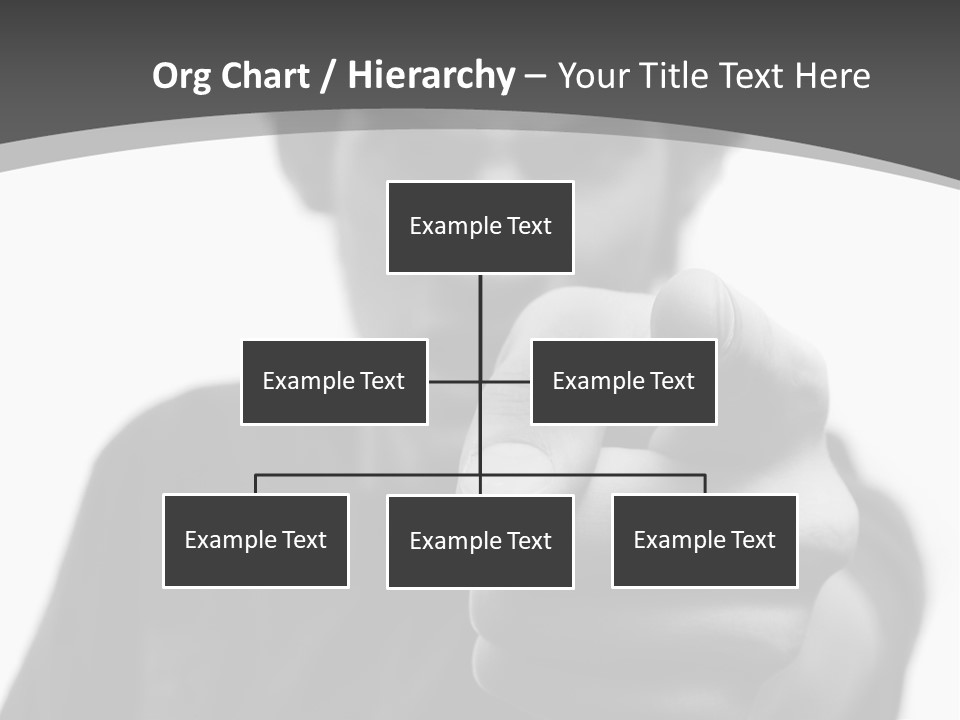 Org Chart / Hierarchy – Your Title Text Here

Example Text

Example Text

Example Text

Example Text

Example Text

Example Text